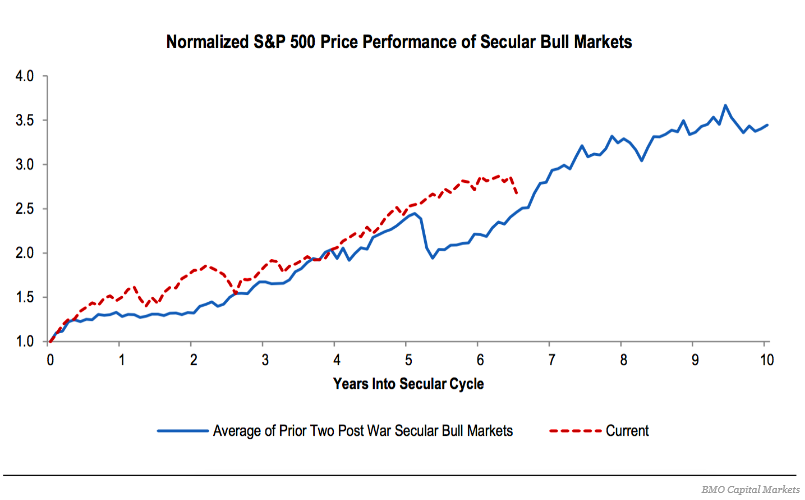 Normalized S&P 500 Price Performance of Secular Bull Markets

4.0
3.5
3.0
2.5
2.0
1.5
1.0

0 1 2 3 4 5 6 7 8 9 10

Years Into Secular Cycle

Average of Prior Two Post War Secular Bull Markets
Current

BMO Capital Markets